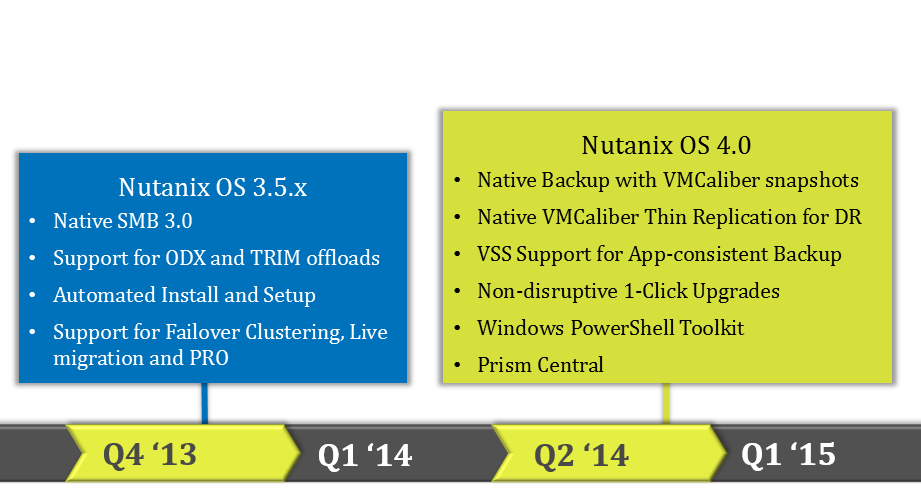 Nutanix OS 3.5.x
• Native SMB 3.0
• Support for ODX and TRIM offloads
• Automated Install and Setup
• Support for Failover Clustering, Live migration and PRO

Nutanix OS 4.0
• Native Backup with VMCaliber snapshots
• Native VMCaliber Thin Replication for DR
• VSS Support for App-consistent Backup
• Non-disruptive 1-Click Upgrades
• Windows PowerShell Toolkit
• Prism Central

Q4 ‘13
Q1 ‘14
Q2 ‘14
Q1 ‘15